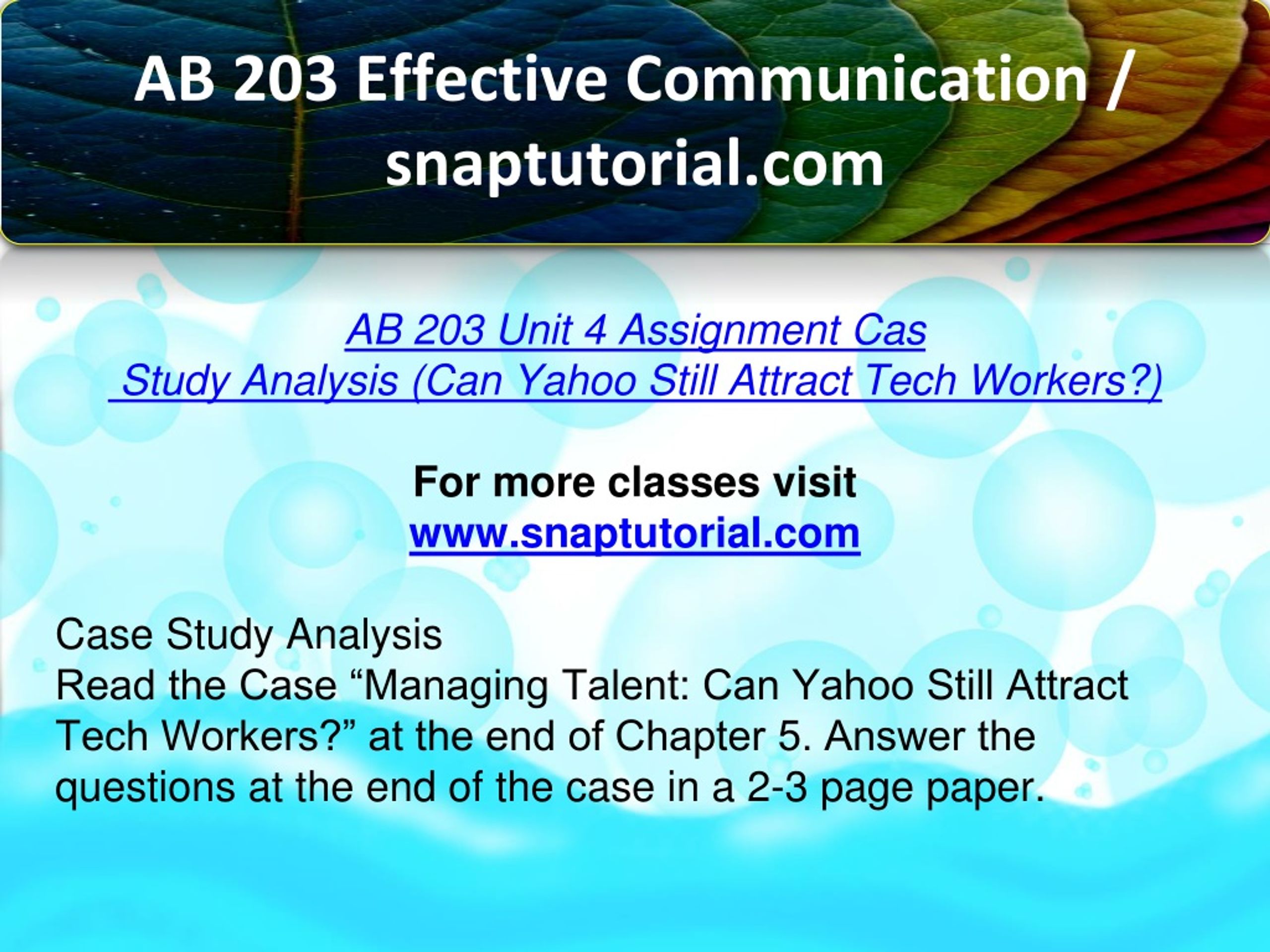 AB 203 Effective Communication / snaptutorial.com

AB 203 Unit 4 Assignment Cas
Study Analysis (Can Yahoo Still Attract Tech Workers?)

For more classes visit
www.snaptutorial.com

Case Study Analysis
Read the Case “Managing Talent: Can Yahoo Still Attract Tech Workers?” at the end of Chapter 5. Answer the questions at the end of the case in a 2-3 page paper.